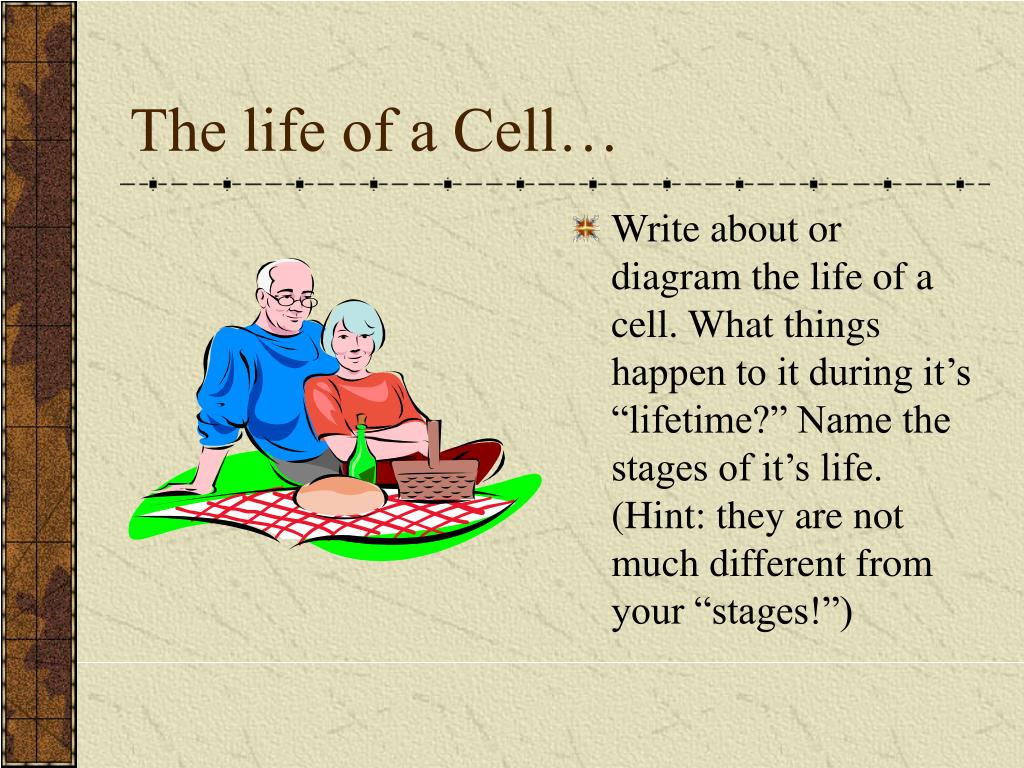 The life of a Cell…

Write about or diagram the life of a cell. What things happen to it during it’s “lifetime?” Name the stages of it’s life. (Hint: they are not much different from your “stages!”)